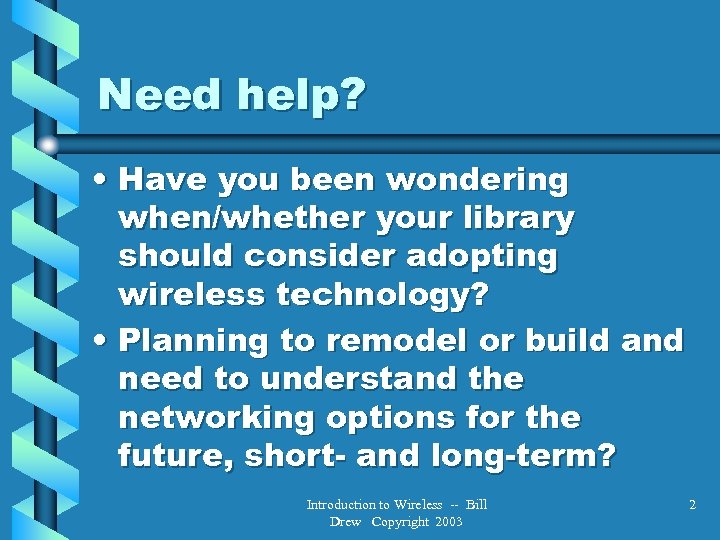 Need help?

• Have you been wondering when/whether your library should consider adopting wireless technology?

• Planning to remodel or build and need to understand the networking options for the future, short- and long-term?

Introduction to Wireless -- Bill Drew Copyright 2003

2